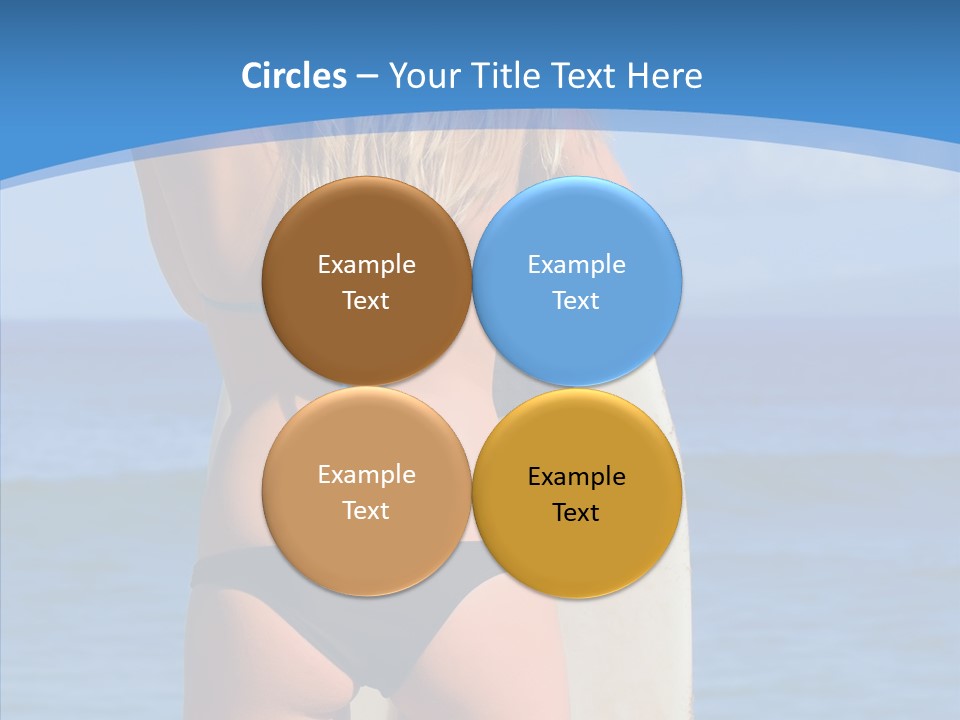 Circles – Your Title Text Here

Example Text

Example Text

Example Text

Example Text